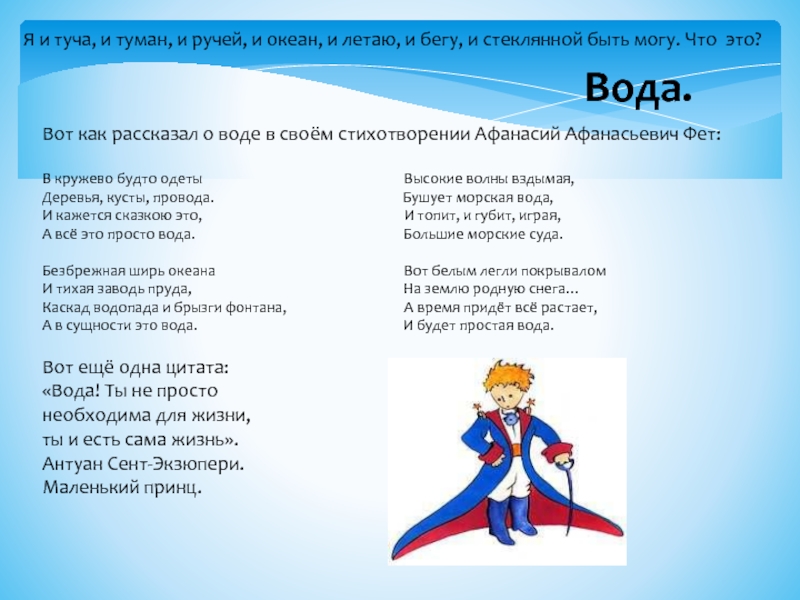 Я и туча, и туман, и ручей, и океан, и летаю, и бегу, и стеклянной быть могу. Что это?

Вода.

Вот как рассказал о воде в своём стихотворении Афанасий Афанасьевич Фет:

В кружево будто одеты
Деревья, кусты, провода.
И кажется сказкою это,
А всё это просто вода.

Безбрежная ширь океана
И тихая заводь пруда,
Каскад водопада и брызги фонтана,
А в сущности это вода.

Высокие волны вздымая,
Бушует морская вода,
И топит, и губит, играя,
Большие морские суда.

Вот белым легли покрывалом
На землю родную снега…
А время придёт всё растает,
И будет простая вода.

Вот ещё одна цитата:
«Вода! Ты не просто необходима для жизни, ты и есть сама жизнь».
Антуан Сент-Экзюпери.
Маленький принц.